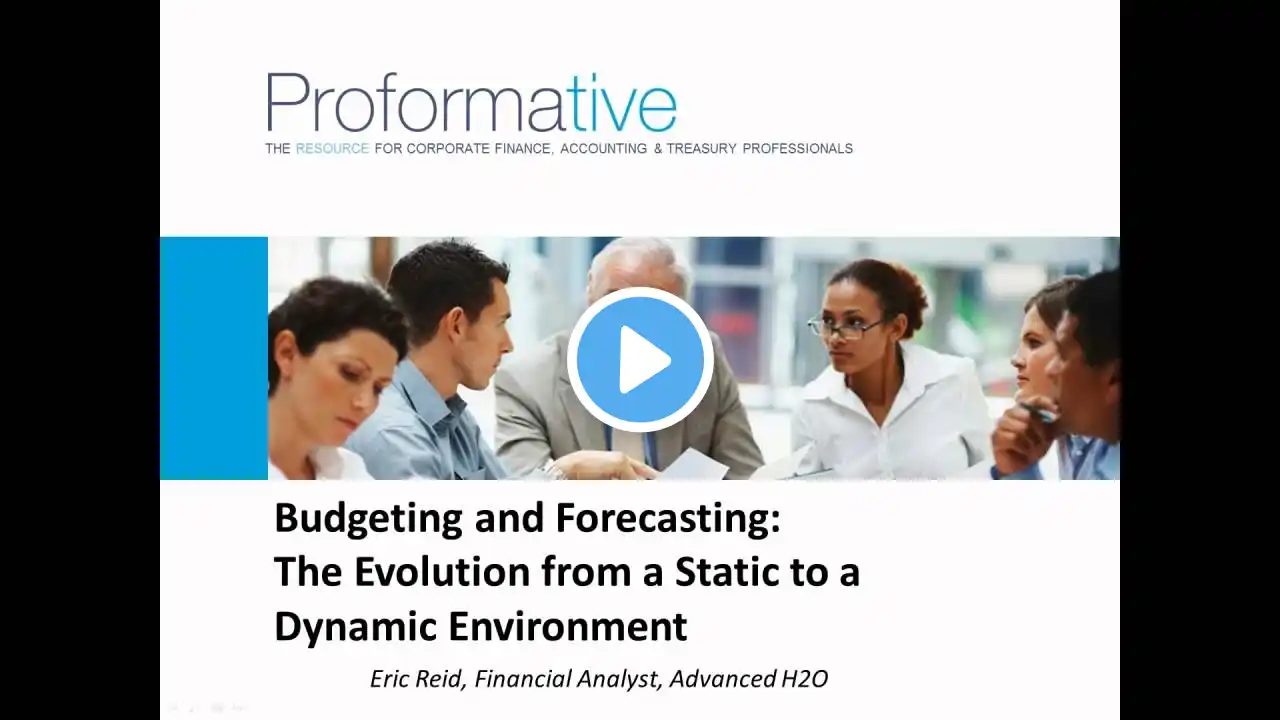 Proformative
THE RESOURCE FOR CORPORATE FINANCE, ACCOUNTING & TREASURY PROFESSIONALS

Budgeting and Forecasting:
The Evolution from a Static to a Dynamic Environment

Eric Reid, Financial Analyst, Advanced H2O